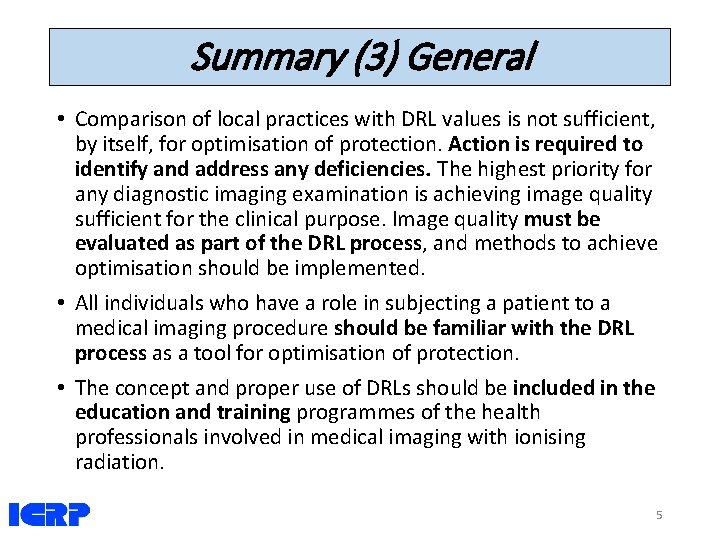 Summary (3) General

• Comparison of local practices with DRL values is not sufficient, by itself, for optimisation of protection. Action is required to identify and address any deficiencies. The highest priority for any diagnostic imaging examination is achieving image quality sufficient for the clinical purpose. Image quality must be evaluated as part of the DRL process, and methods to achieve optimisation should be implemented.

• All individuals who have a role in subjecting a patient to a medical imaging procedure should be familiar with the DRL process as a tool for optimisation of protection.

• The concept and proper use of DRLs should be included in the education and training programmes of the health professionals involved in medical imaging with ionising radiation.

ICRP

5